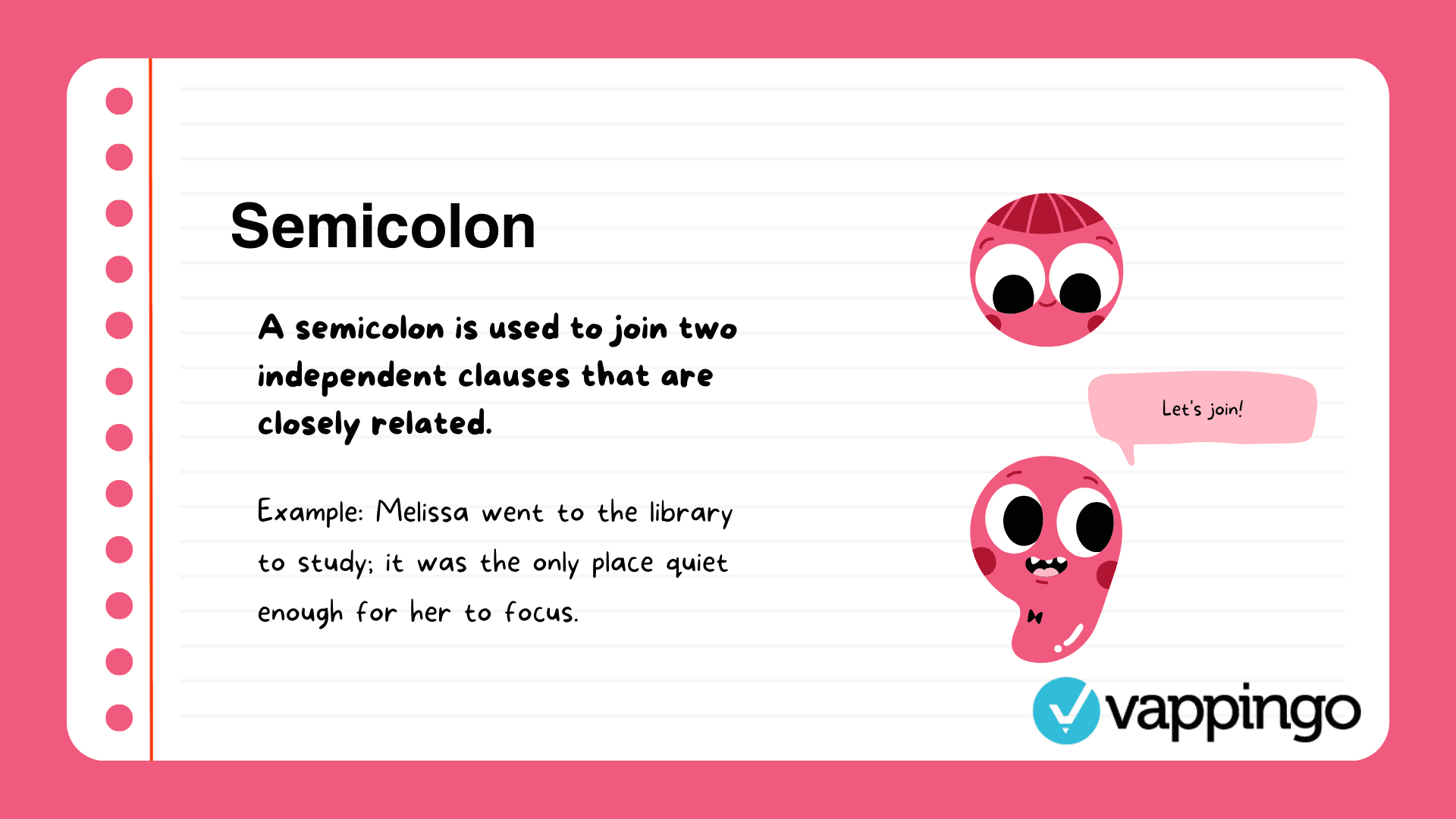 Semicolon

A semicolon is used to join two independent clauses that are closely related.

Example: Melissa went to the library to study; it was the only place quiet enough for her to focus.

Let's join!

vappingo